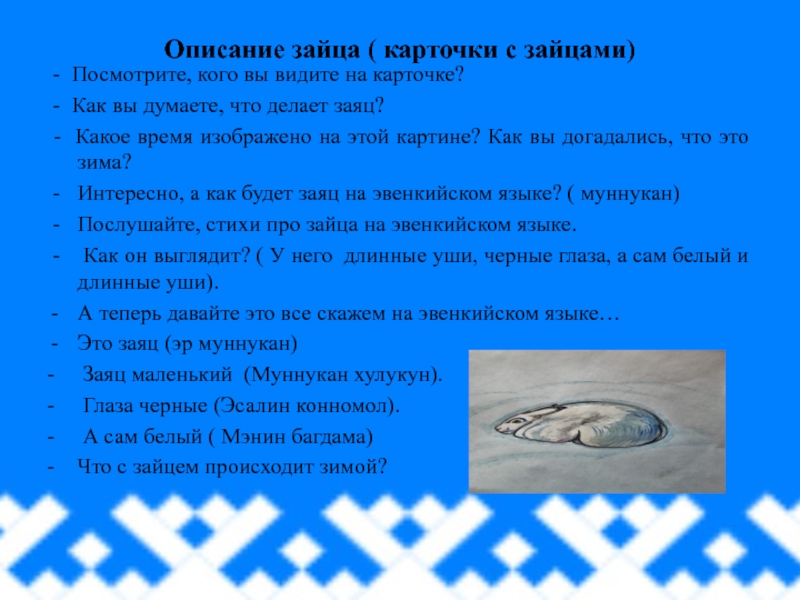 Описание зайца ( карточки с зайцами)

- Посмотрите, кого вы видите на карточке?

- Как вы думаете, что делает заяц?

- Какое время изображено на этой картине? Как вы догадались, что это зима?

- Интересно, а как будет заяц на эвенкийском языке? ( муннукан)

- Послушайте, стихи про зайца на эвенкийском языке.

- Как он выглядит? ( У него длинные уши, черные глаза, а сам белый и длинные уши).

- А теперь давайте это все скажем на эвенкийском языке…

- Это заяц (эр муннукан)

- Заяц маленький (Муннукан хулукун).

- Глаза черные (Эсалин конномол).

- А сам белый ( Мэнин багдама)

- Что с зайцем происходит зимой?